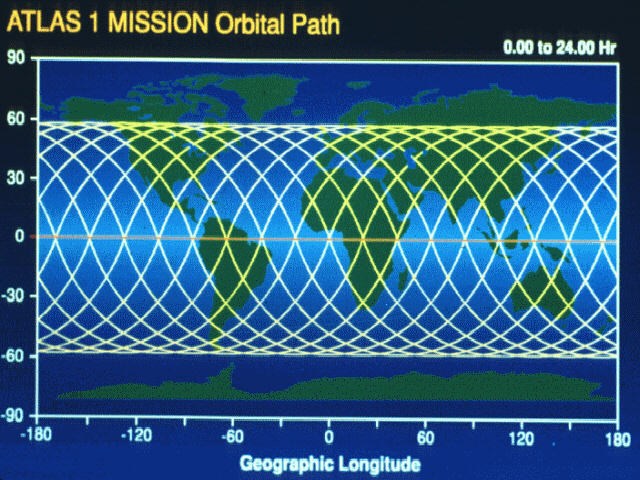 ATLAS 1 MISSION Orbital Path

0.00 to 24.00 Hr

90
60
30
0
-30
-60
-90

-180
-120
-60
0
60
120
180

Geographic Longitude